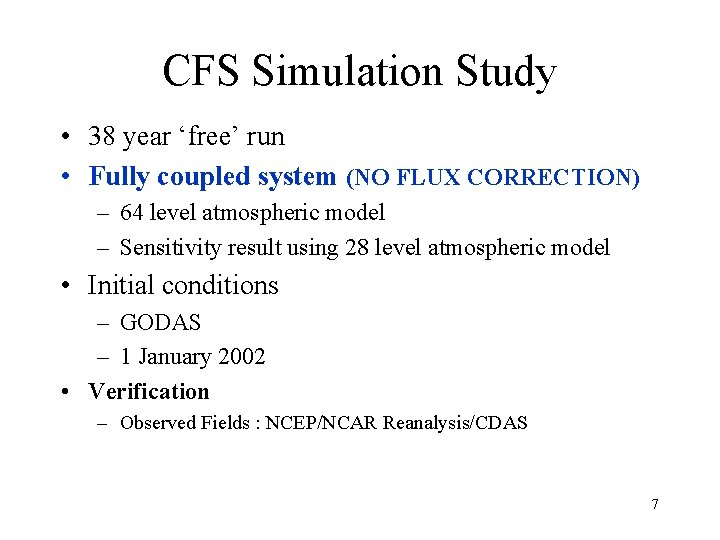 CFS Simulation Study

• 38 year ‘free’ run
• Fully coupled system (NO FLUX CORRECTION)
– 64 level atmospheric model
– Sensitivity result using 28 level atmospheric model
• Initial conditions
– GODAS
– 1 January 2002
• Verification
– Observed Fields : NCEP/NCAR Reanalysis/CDAS

7